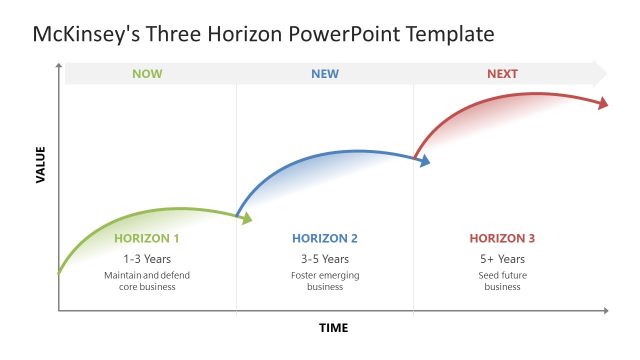 McKinsey's Three Horizon PowerPoint Template

NOW

NEW

NEXT

VALUE

HORIZON 1

1-3 Years

Maintain and defend core business

HORIZON 2

3-5 Years

Foster emerging business

HORIZON 3

5+ Years

Seed future business

TIME